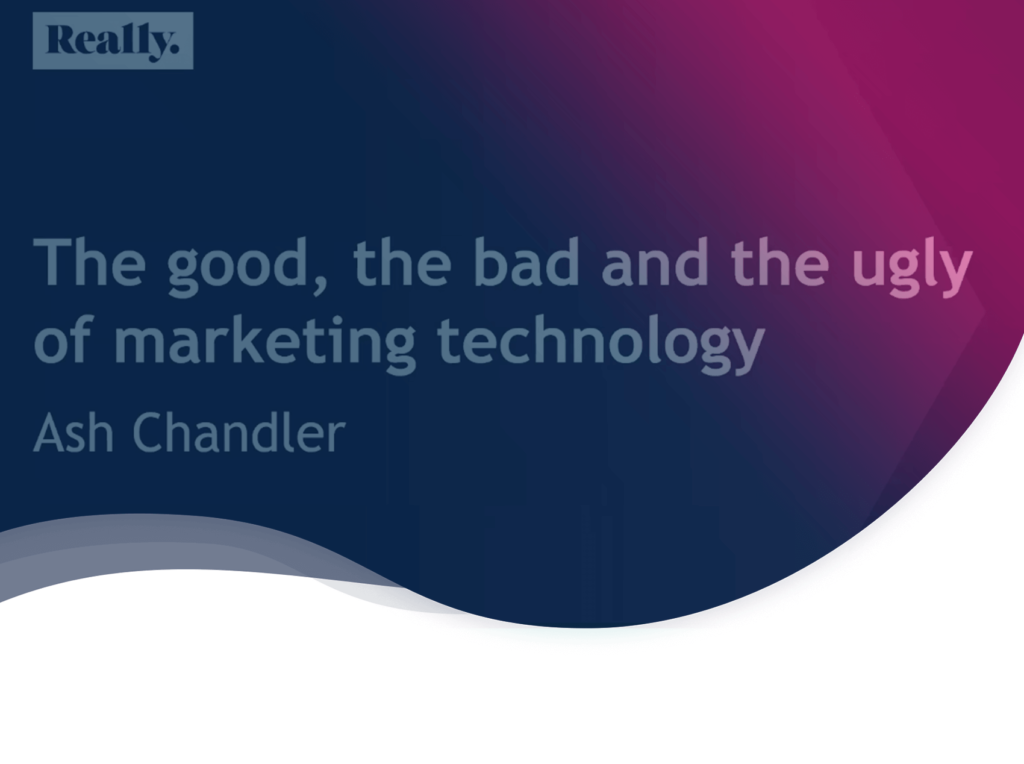 Really.

The good, the bad and the ugly of marketing technology

Ash Chandler